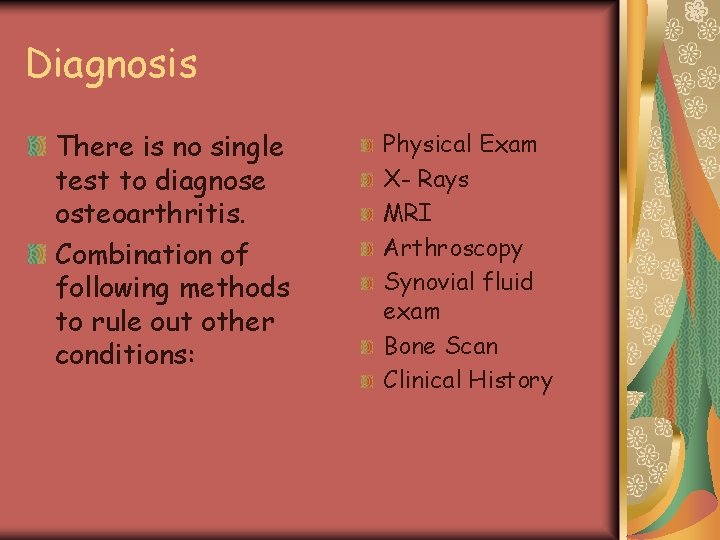 Diagnosis

There is no single test to diagnose osteoarthritis.

Combination of following methods to rule out other conditions:

Physical Exam

X- Rays

MRI

Arthroscopy

Synovial fluid exam

Bone Scan

Clinical History